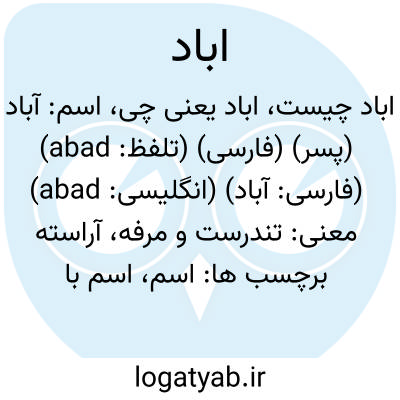 اباد

اباد چیست، اباد یعنی چی، اسم: آباد (پسر) (فارسی) (تلفظ: abad) (فارسی: آباد) (انگلیسی: abad) معنی: تندرست و مرفه، آراسته برچسب ها: اسم، اسم با

logatyab.ir